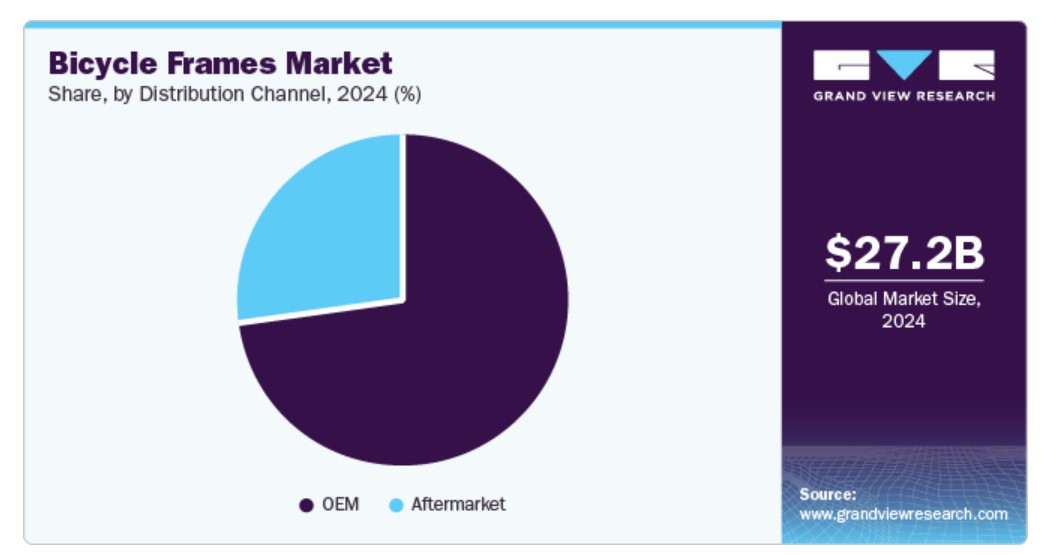 Bicycle Frames Market
Share, by Distribution Channel, 2024 (%)

OEM Aftermarket

GRAND VIEW RESEARCH

$27.2B
Global Market Size, 2024

Source:
www.grandviewresearch.com